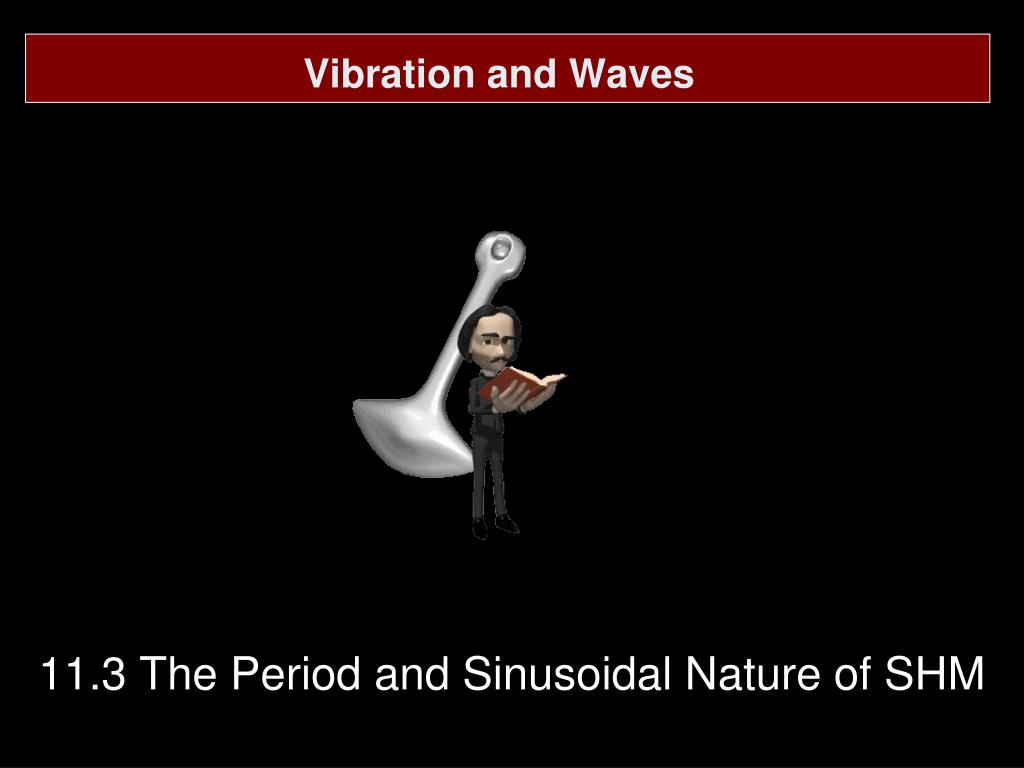 Vibration and Waves

11.3 The Period and Sinusoidal Nature of SHM